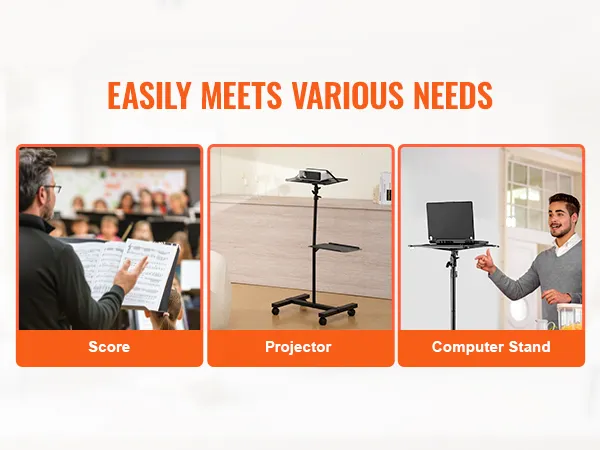 EASILY MEETS VARIOUS NEEDS

Score

Projector

Computer Stand